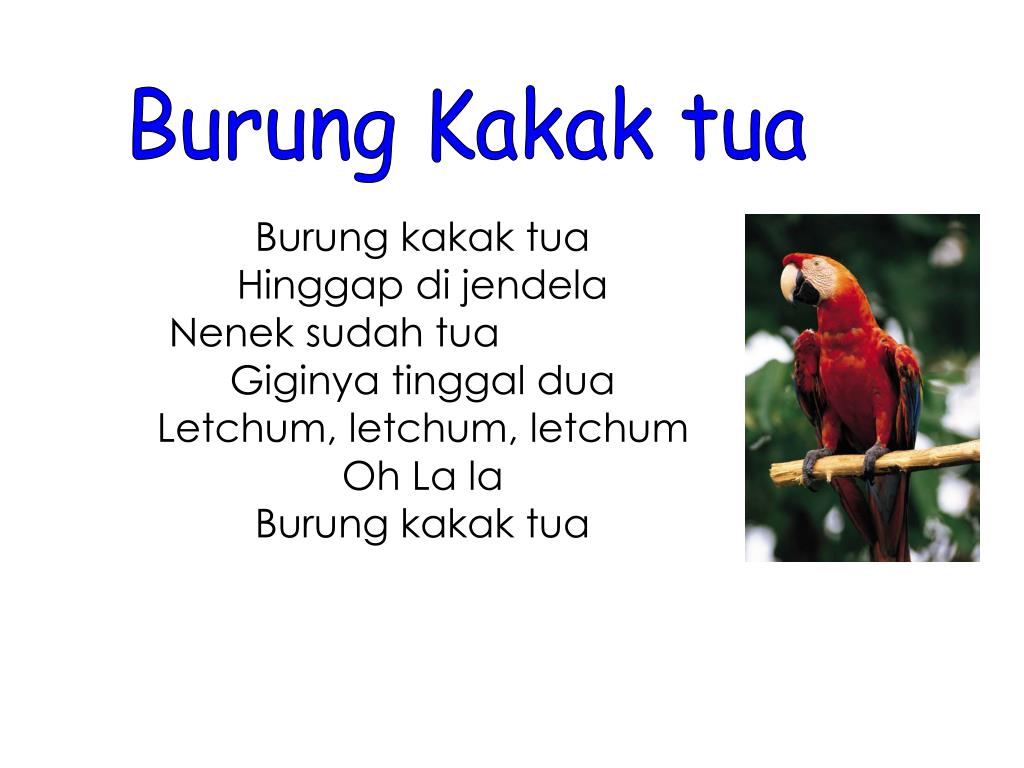 Burung Kakak tua

Burung kakak tua
Hinggap di jendela
Nenek sudah tua
Giginya tinggal dua
Letchum, letchum, letchum
Oh La la
Burung kakak tua